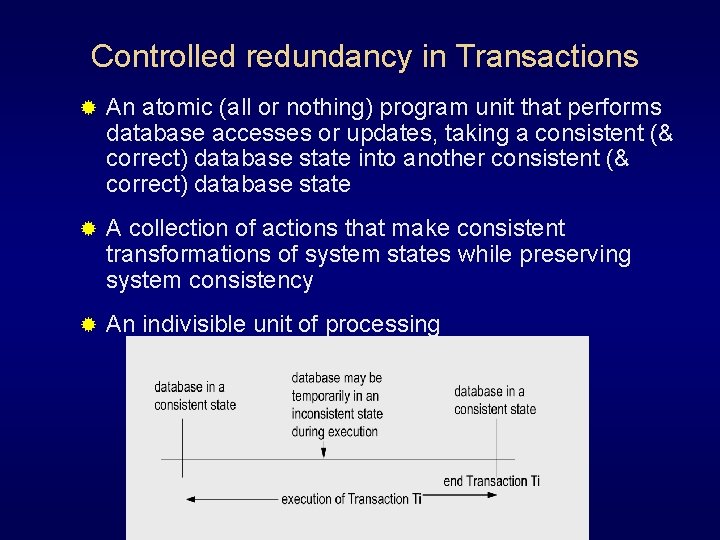 Controlled redundancy in Transactions

An atomic (all or nothing) program unit that performs database accesses or updates, taking a consistent (& correct) database state into another consistent (& correct) database state

A collection of actions that make consistent transformations of system states while preserving system consistency

An indivisible unit of processing

database in a consistent state

database may be temporarily in an inconsistent state during execution

database in a consistent state

end Transaction Ti

execution of Transaction Ti